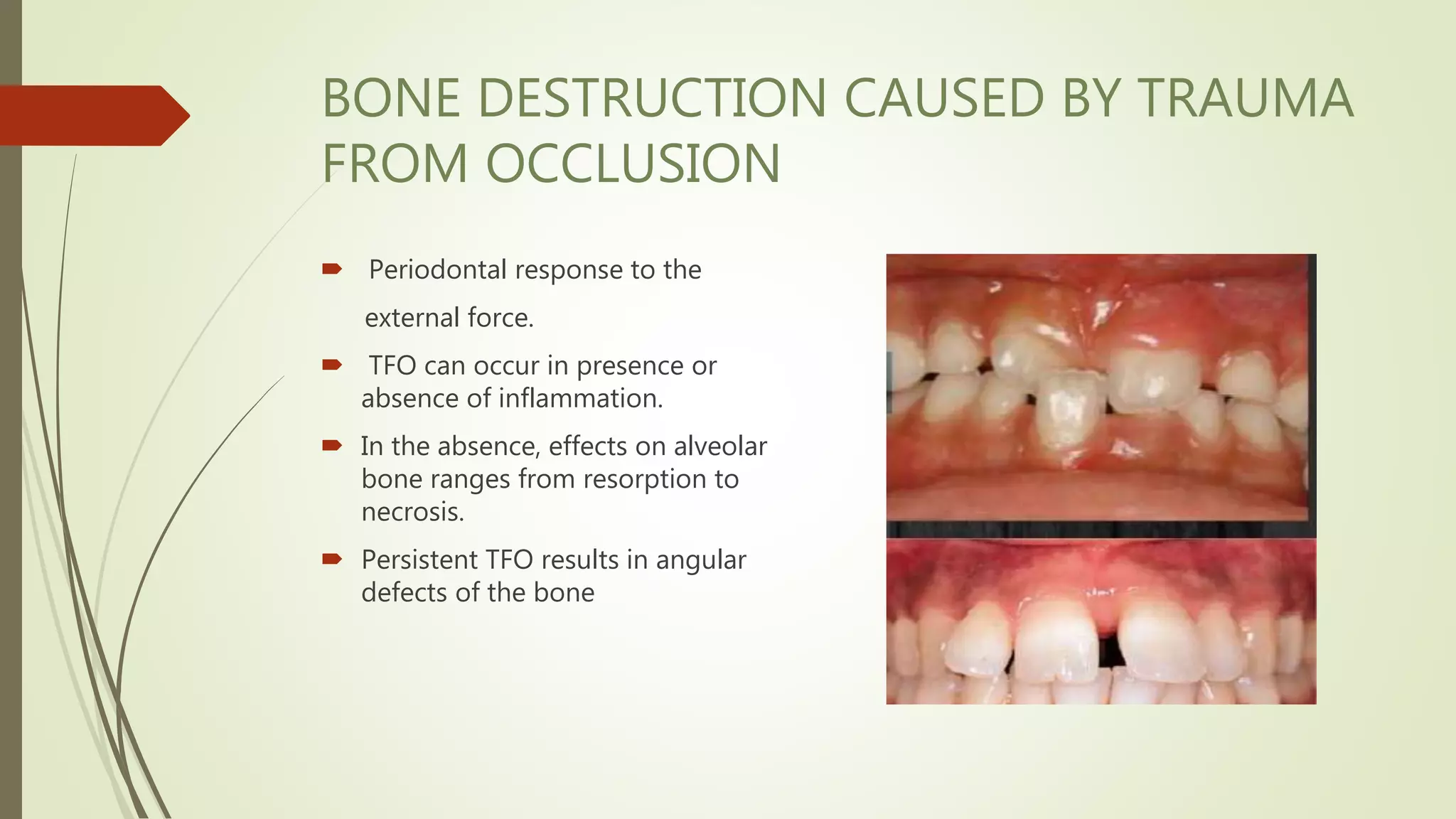 BONE DESTRUCTION CAUSED BY TRAUMA FROM OCCLUSION

Periodontal response to the external force.

TFO can occur in presence or absence of inflammation.

In the absence, effects on alveolar bone ranges from resorption to necrosis.

Persistent TFO results in angular defects of the bone